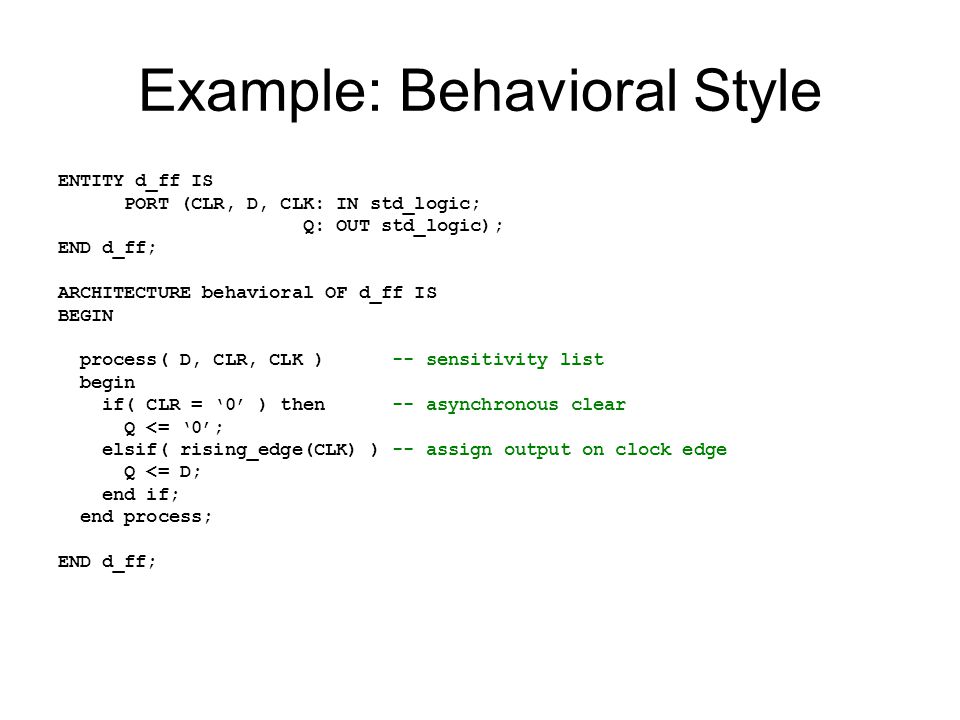 Example: Behavioral Style

ENTITY d_ff IS
      PORT (CLR, D, CLK: IN std_logic;
                    Q: OUT std_logic);
END d_ff;

ARCHITECTURE behavioral OF d_ff IS
BEGIN

  process( D, CLR, CLK )      -- sensitivity list
  begin
    if( CLR = ‘0’ ) then      -- asynchronous clear
      Q <= ‘0’;
    elsif( rising_edge(CLK) ) -- assign output on clock edge
      Q <= D;
    end if;
  end process;

END d_ff;